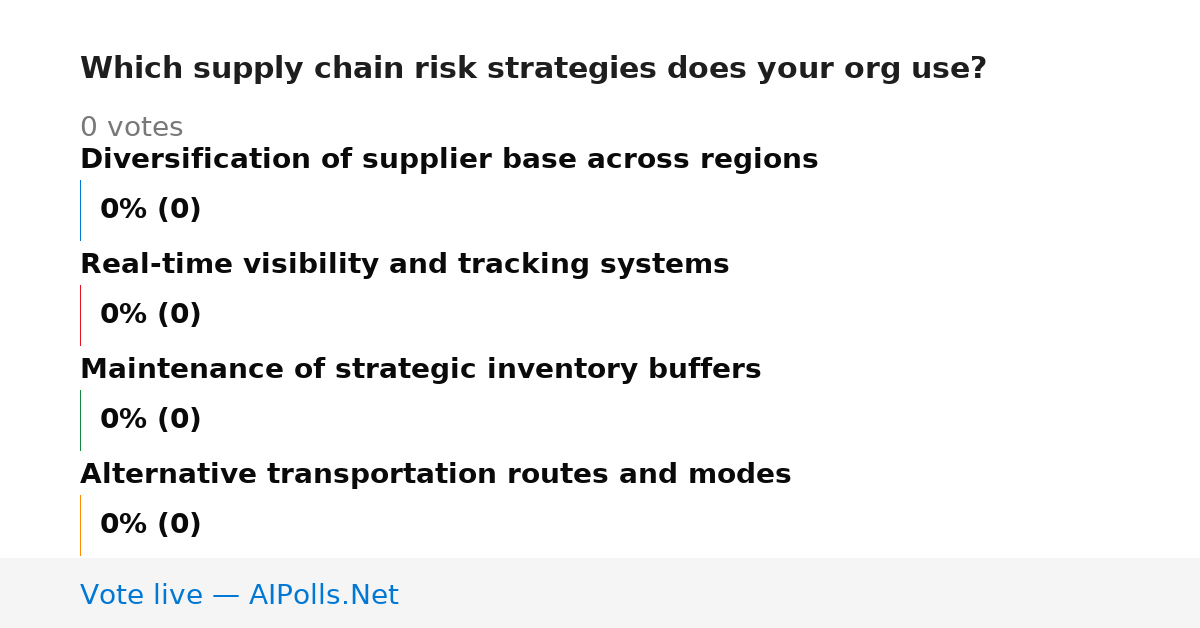 Which supply chain risk strategies does your org use?

0 votes

Diversification of supplier base across regions

0% (0)

Real-time visibility and tracking systems

0% (0)

Maintenance of strategic inventory buffers

0% (0)

Alternative transportation routes and modes

0% (0)

Vote live — AIPolls.Net